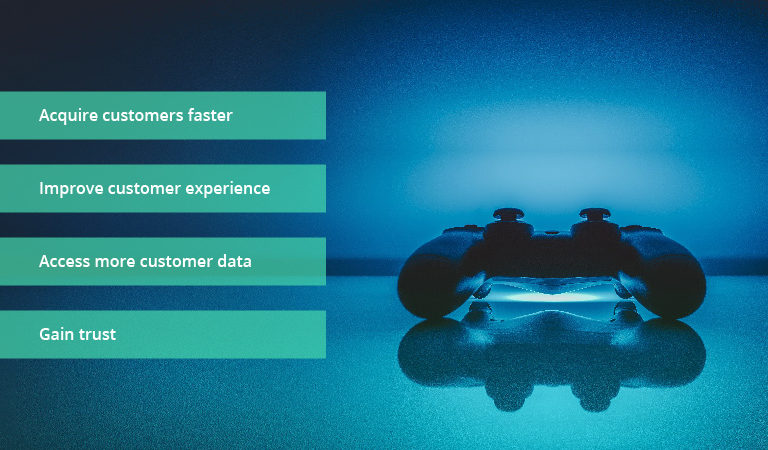 Acquire customers faster

Improve customer experience

Access more customer data

Gain trust